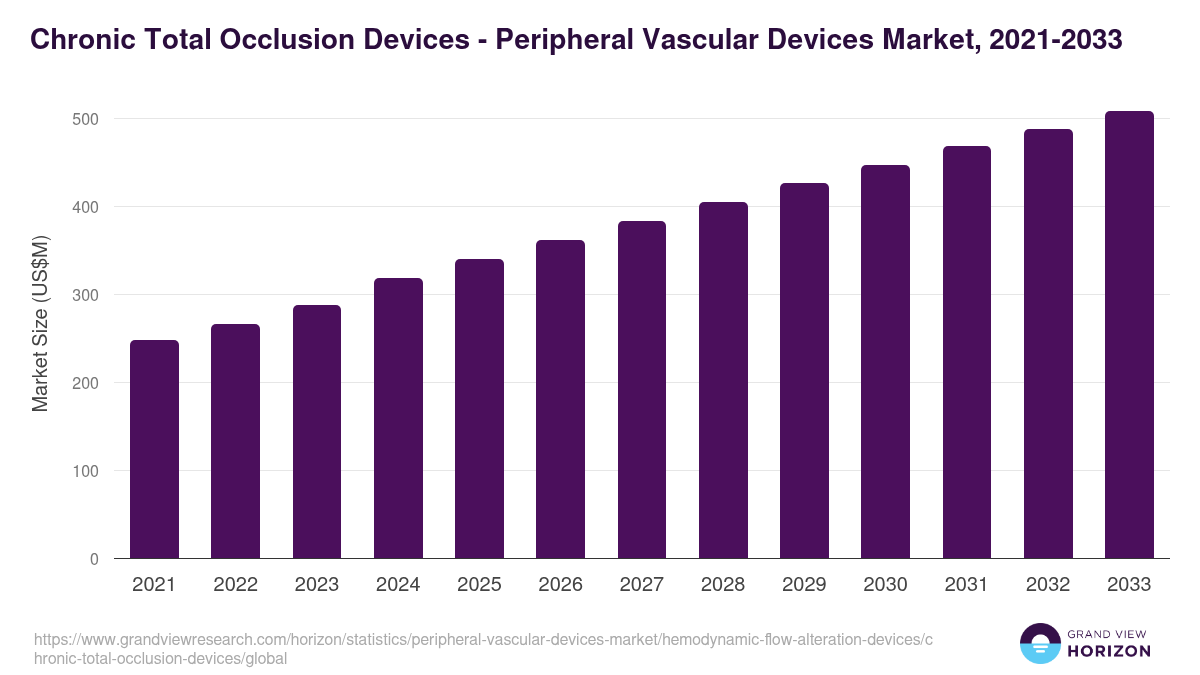 Chronic Total Occlusion Devices - Peripheral Vascular Devices Market, 2021-2033

Market Size (US$M)

500
400
300
200
100
0

2021 2022 2023 2024 2025 2026 2027 2028 2029 2030 2031 2032 2033

https://www.grandviewresearch.com/horizon/statistics/peripheral-vascular-devices-market/hemodynamic-flow-alteration-devices/chronic-total-occlusion-devices/global

GRAND VIEW
HORIZON